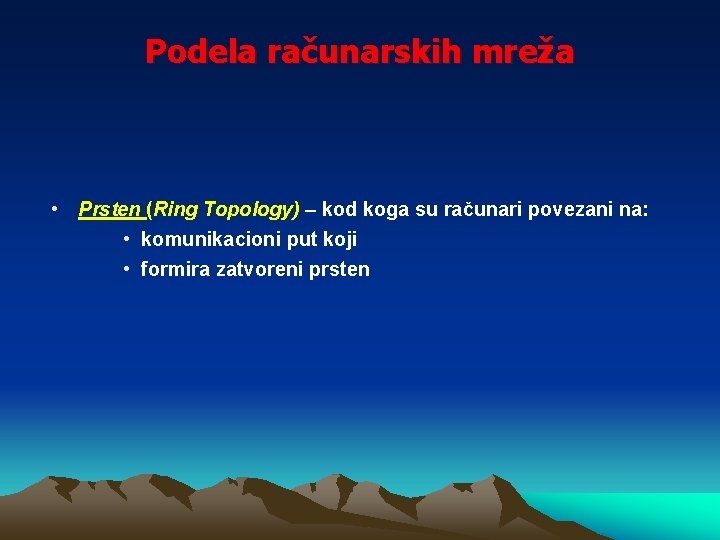 Podela računarskih mreža

• Prsten (Ring Topology) – kod koga su računari povezani na:
  • komunikacioni put koji
  • formira zatvoreni prsten